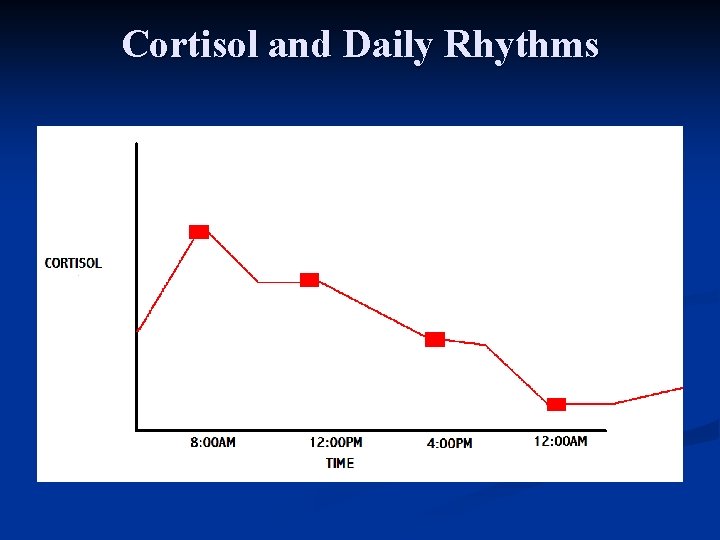 Cortisol and Daily Rhythms

CORTISOL

8:00AM
12:00PM
4:00PM
12:00AM
TIME